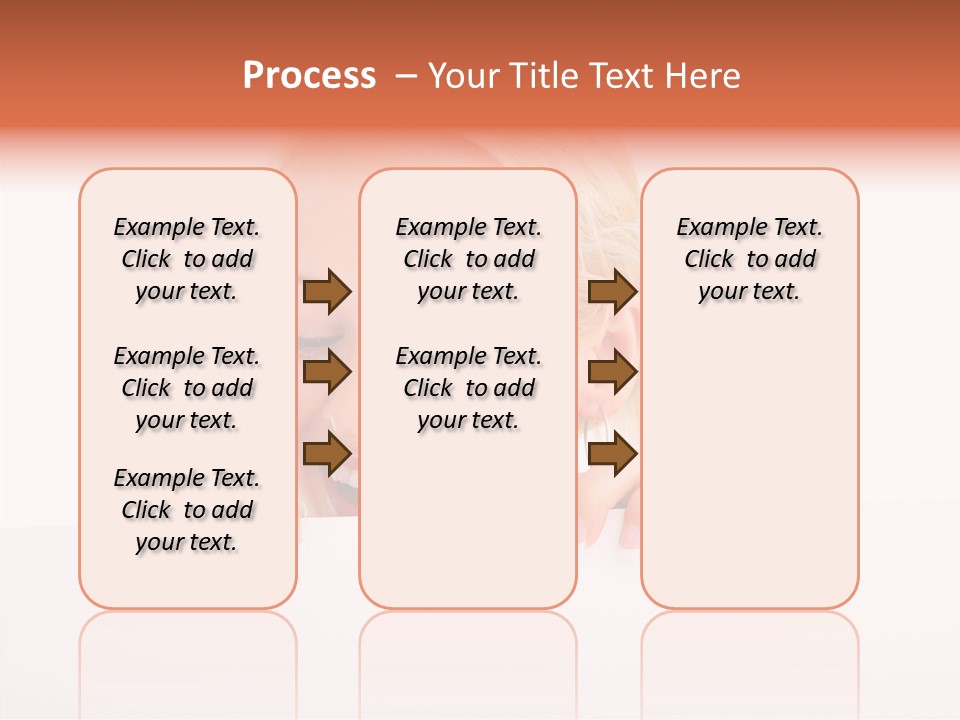 Process – Your Title Text Here

Example Text. Click to add your text.

Example Text. Click to add your text.

Example Text. Click to add your text.

Example Text. Click to add your text.

Example Text. Click to add your text.

Example Text. Click to add your text.